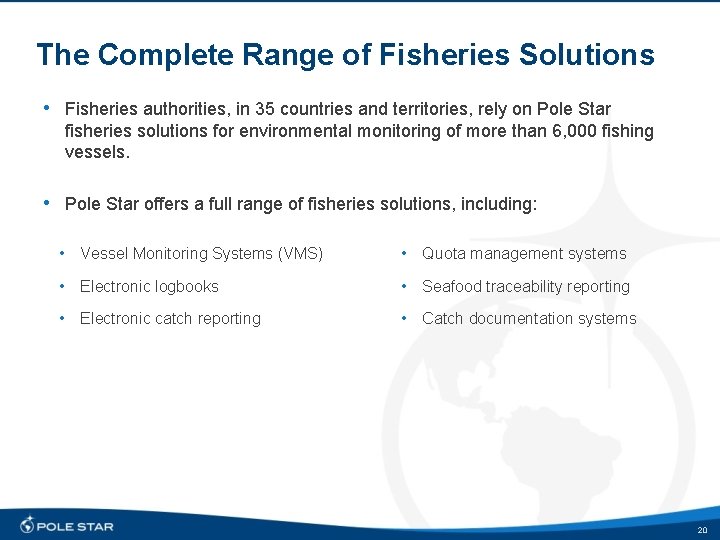 The Complete Range of Fisheries Solutions

• Fisheries authorities, in 35 countries and territories, rely on Pole Star fisheries solutions for environmental monitoring of more than 6,000 fishing vessels.

• Pole Star offers a full range of fisheries solutions, including:

• Vessel Monitoring Systems (VMS)
• Electronic logbooks
• Electronic catch reporting

• Quota management systems
• Seafood traceability reporting
• Catch documentation systems

POLE STAR

20